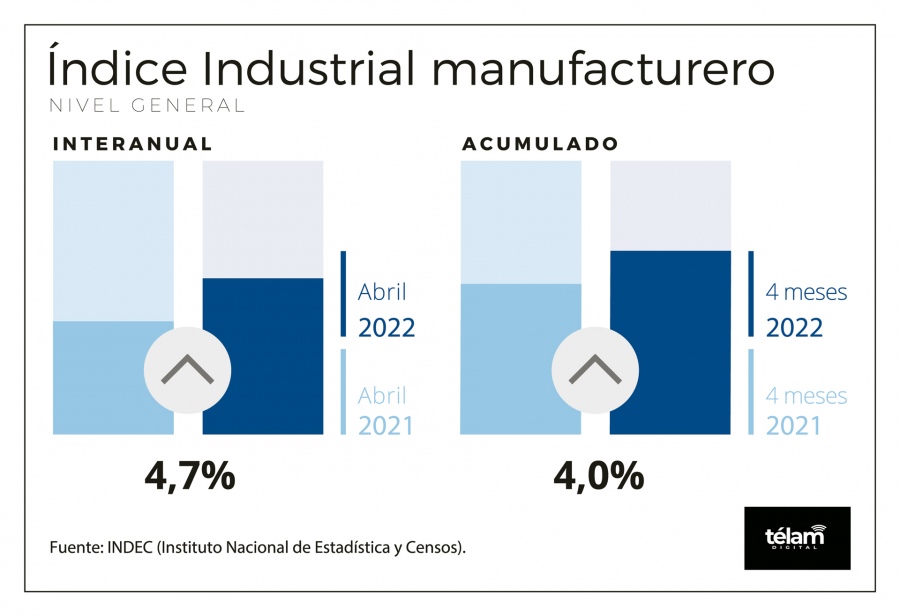 Índice Industrial manufacturero
NIVEL GENERAL

INTERANUAL

Abril
2022

Abril
2021

4,7%

ACUMULADO

4 meses
2022

4 meses
2021

4,0%

Fuente: INDEC (Instituto Nacional de Estadística y Censos).

télam
DIGITAL